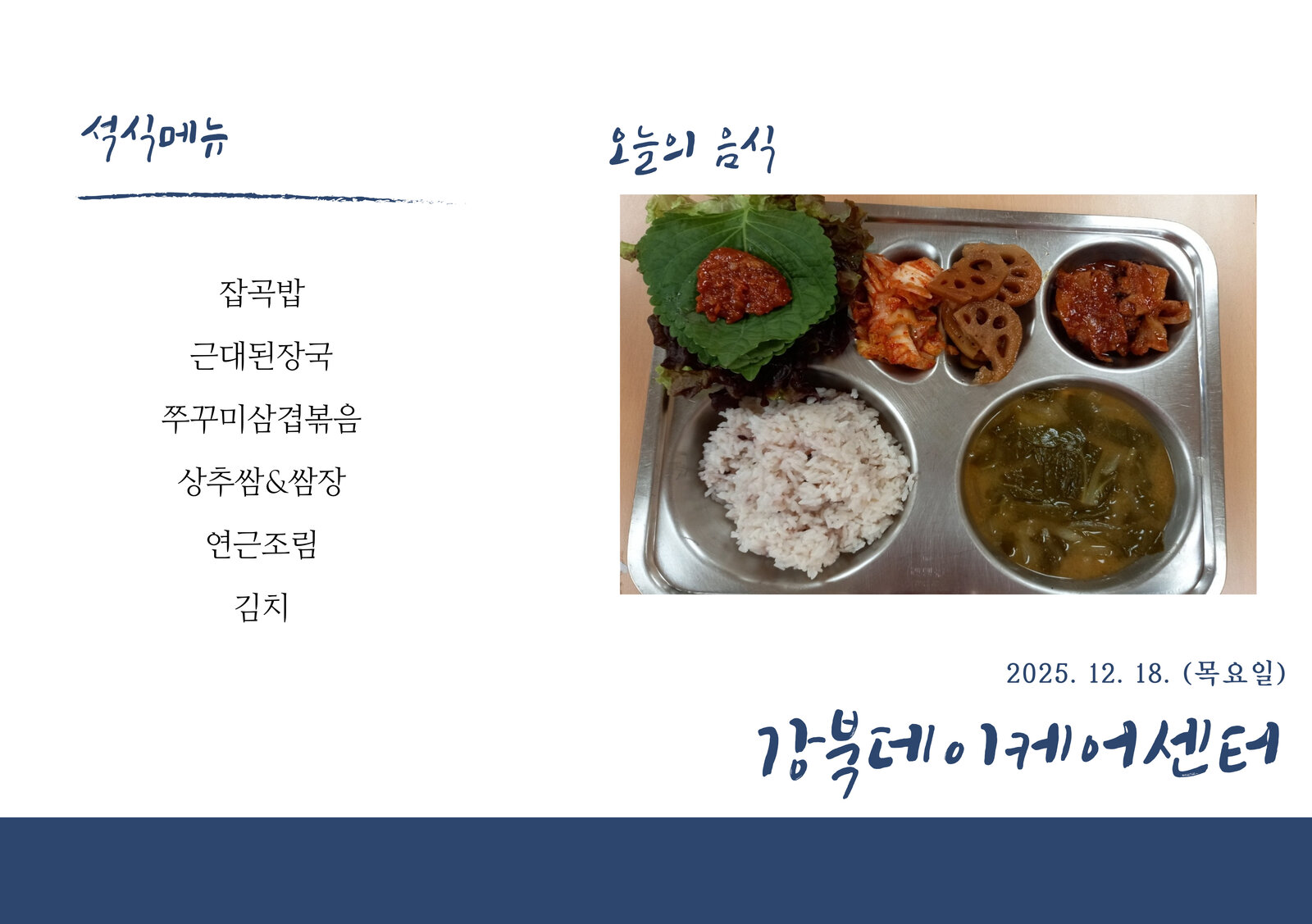 석식메뉴

잡곡밥
근대된장국
쭈꾸미삼겹볶음
상추쌈&쌈장
연근조림
김치

오늘의 음식

2025. 12. 18. (목요일)

강북데이케어센터